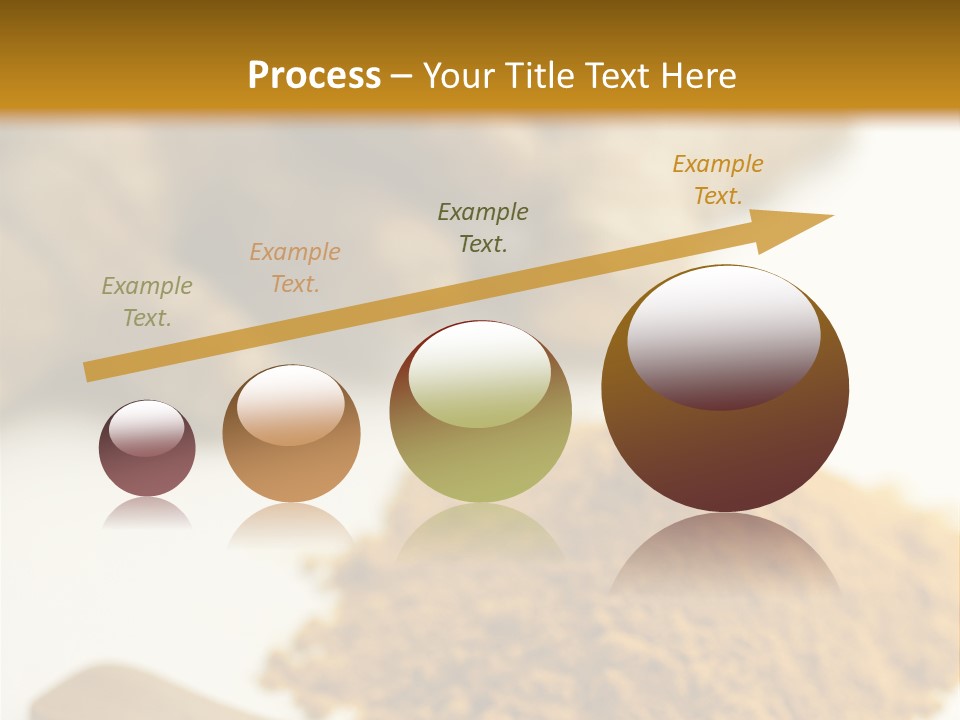 Process – Your Title Text Here

Example Text.

Example Text.

Example Text.

Example Text.